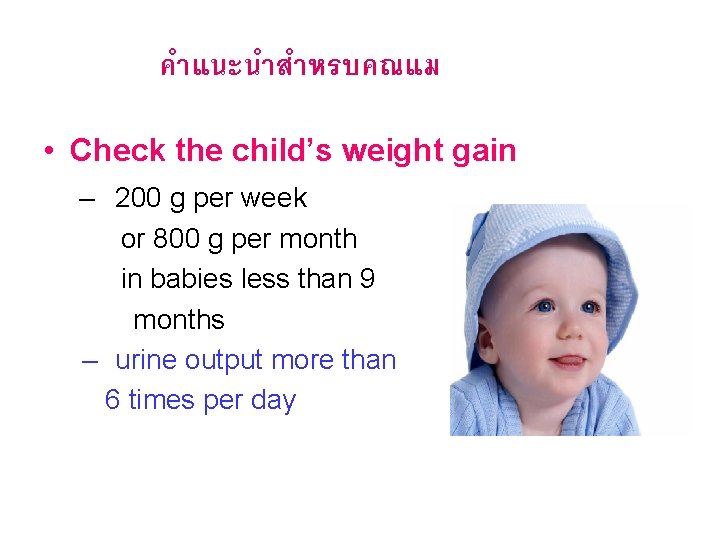 คำแนะนำสำหรบคณแม

• Check the child's weight gain

– 200 g per week or 800 g per month in babies less than 9 months

– urine output more than 6 times per day